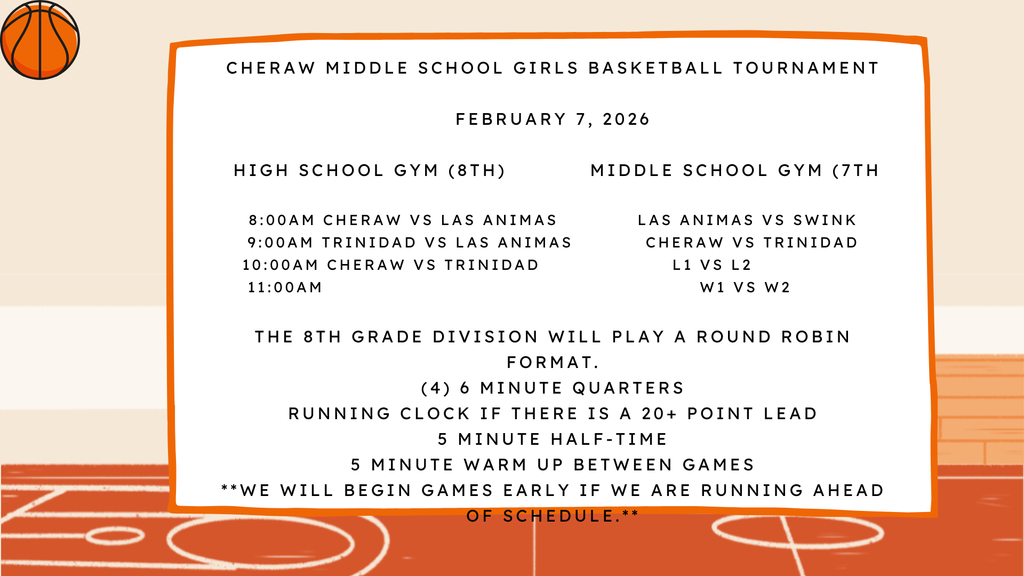 CHERAW MIDDLE SCHOOL GIRLS BASKETBALL TOURNAMENT

FEBRUARY 7, 2026

HIGH SCHOOL GYM (8TH)

8:00AM CHERAW VS LAS ANIMAS
9:00AM TRINIDAD VS LAS ANIMAS
10:00AM CHERAW VS TRINIDAD
11:00AM

MIDDLE SCHOOL GYM (7TH

LAS ANIMAS VS SWINK
CHERAW VS TRINIDAD
L1 VS L2
W1 VS W2

THE 8TH GRADE DIVISION WILL PLAY A ROUND ROBIN FORMAT.
(4) 6 MINUTE QUARTERS
RUNNING CLOCK IF THERE IS A 20+ POINT LEAD
5 MINUTE HALF-TIME
5 MINUTE WARM UP BETWEEN GAMES
**WE WILL BEGIN GAMES EARLY IF WE ARE RUNNING AHEAD OF SCHEDULE.**